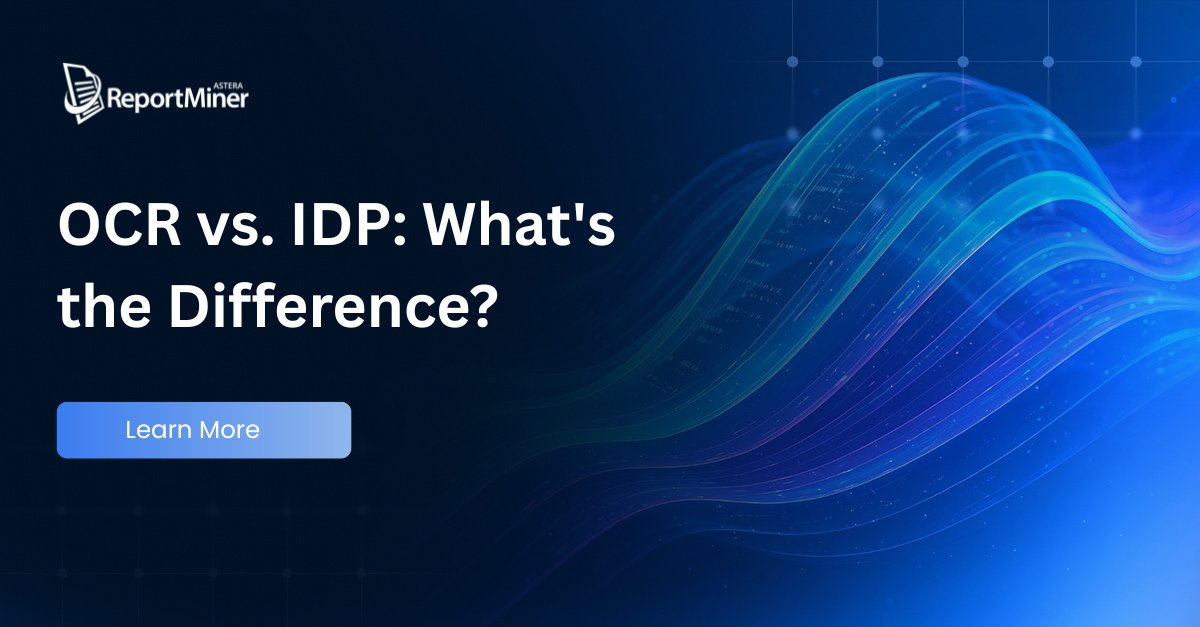 ASTERA
ReportMiner

OCR vs. IDP: What's the Difference?

Learn More